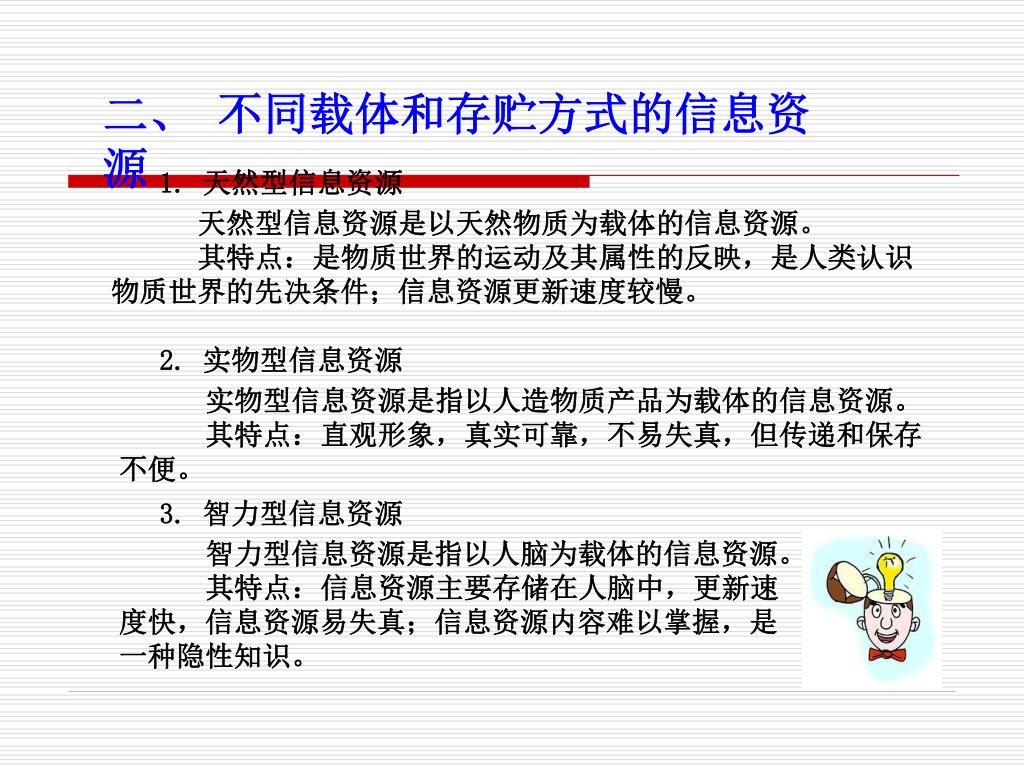 二、 不同载体和存贮方式的信息资源

1. 天然型信息资源

天然型信息资源是以天然物质为载体的信息资源。

其特点：是物质世界的运动及其属性的反映，是人类认识物质世界的先决条件；信息资源更新速度较慢。

2. 实物型信息资源

实物型信息资源是指以人造物质产品为载体的信息资源。

其特点：直观形象，真实可靠，不易失真，但传递和保存不便。

3. 智力型信息资源

智力型信息资源是指以人脑为载体的信息资源。

其特点：信息资源主要存储在人脑中，更新速度快，信息资源易失真；信息资源内容难以掌握，是一种隐性知识。